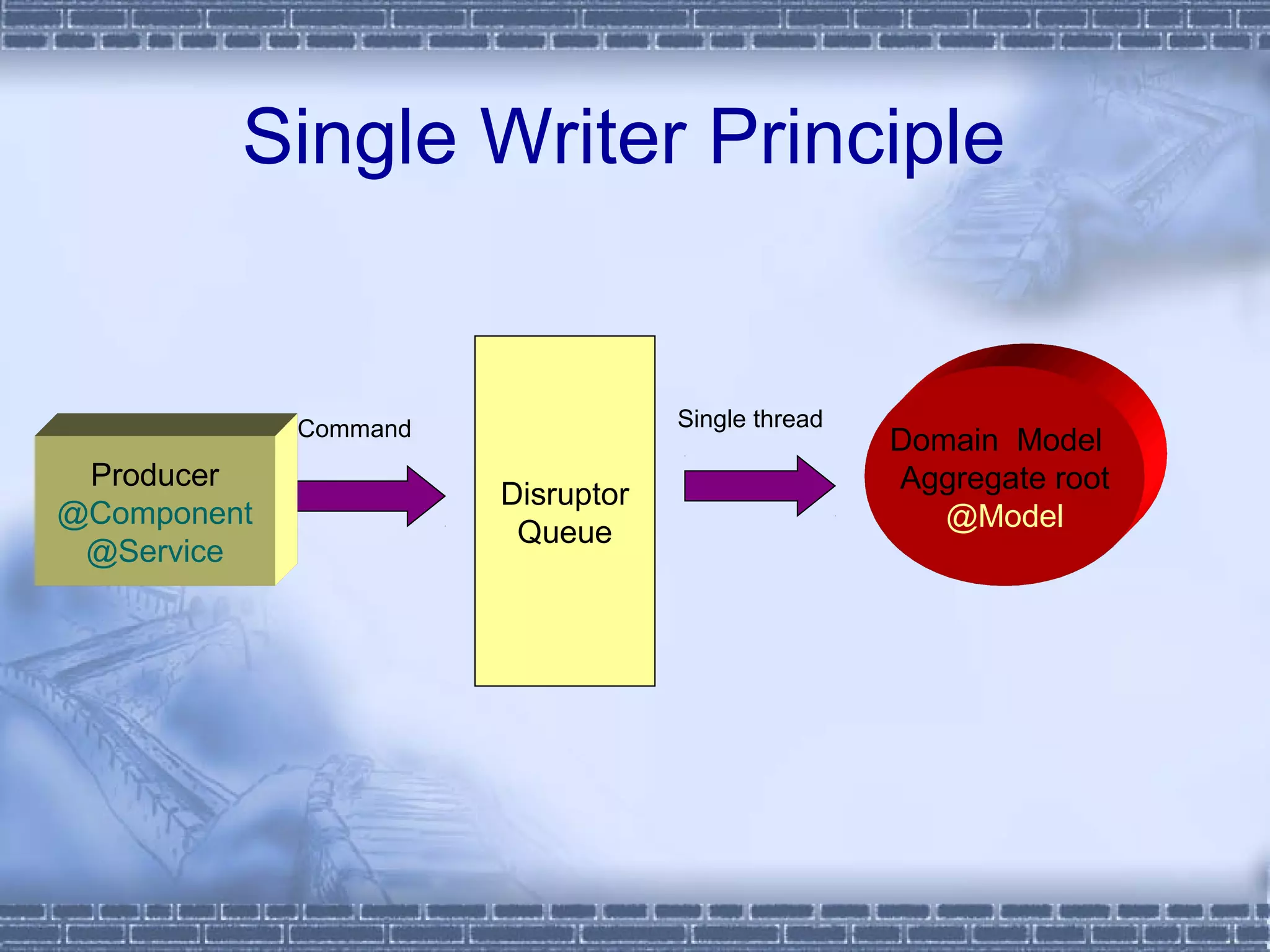 Single Writer Principle

Producer
@Component
@Service

Command

Disruptor
Queue

Single thread

Domain Model
Aggregate root
@Model